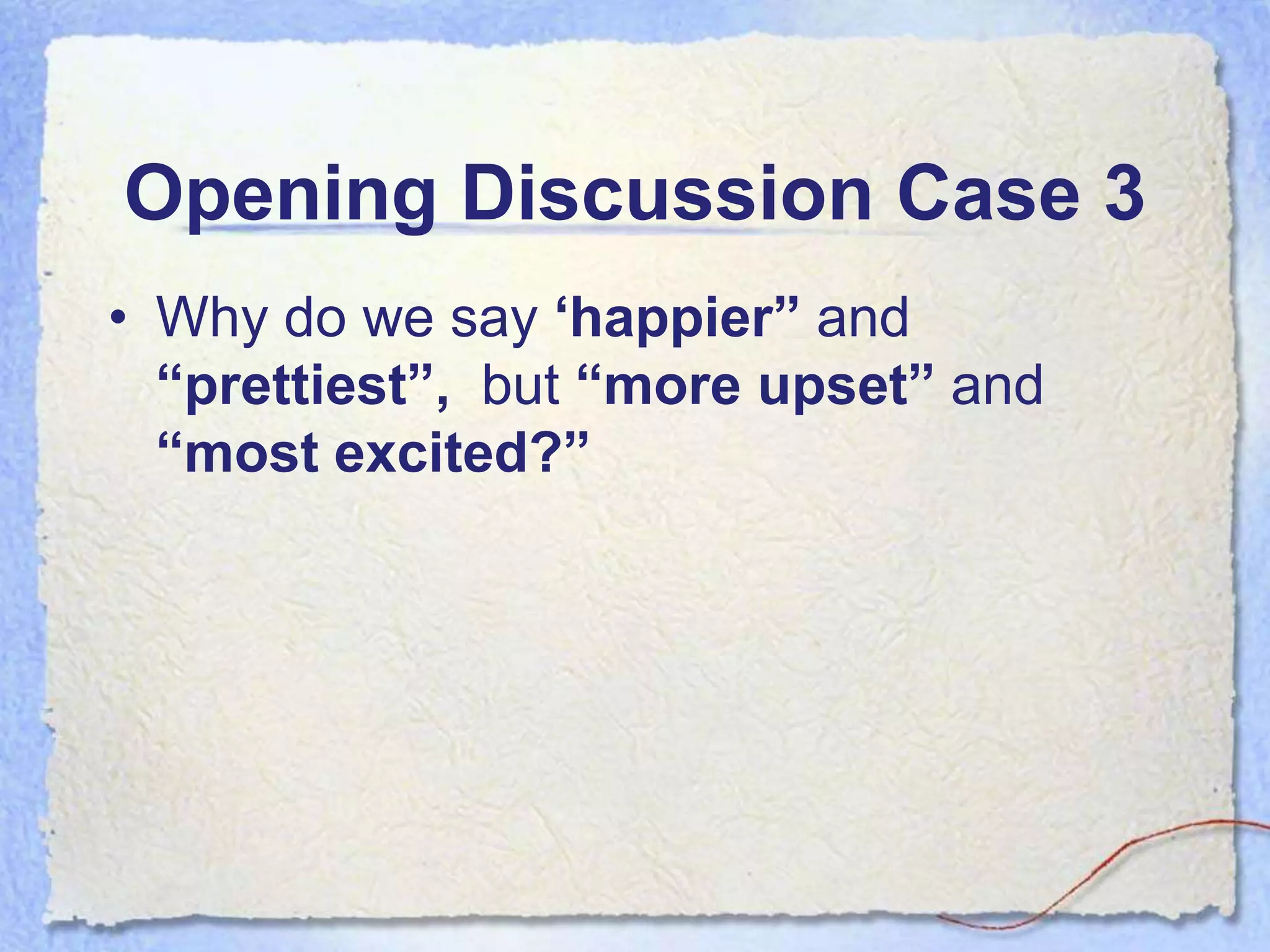 Opening Discussion Case 3

• Why do we say ‘happier” and “prettiest”, but “more upset” and “most excited?”